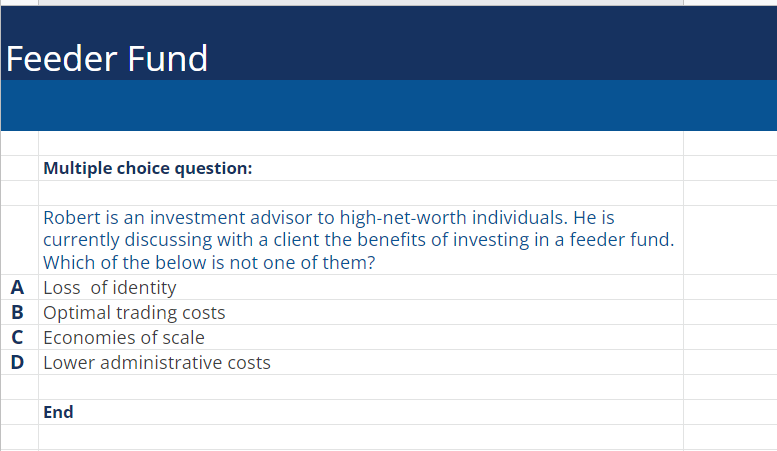 Feeder Fund

Multiple choice question:

Robert is an investment advisor to high-net-worth individuals. He is currently discussing with a client the benefits of investing in a feeder fund. Which of the below is not one of them?

A Loss  of identity
B Optimal trading costs
C Economies of scale
D Lower administrative costs

End